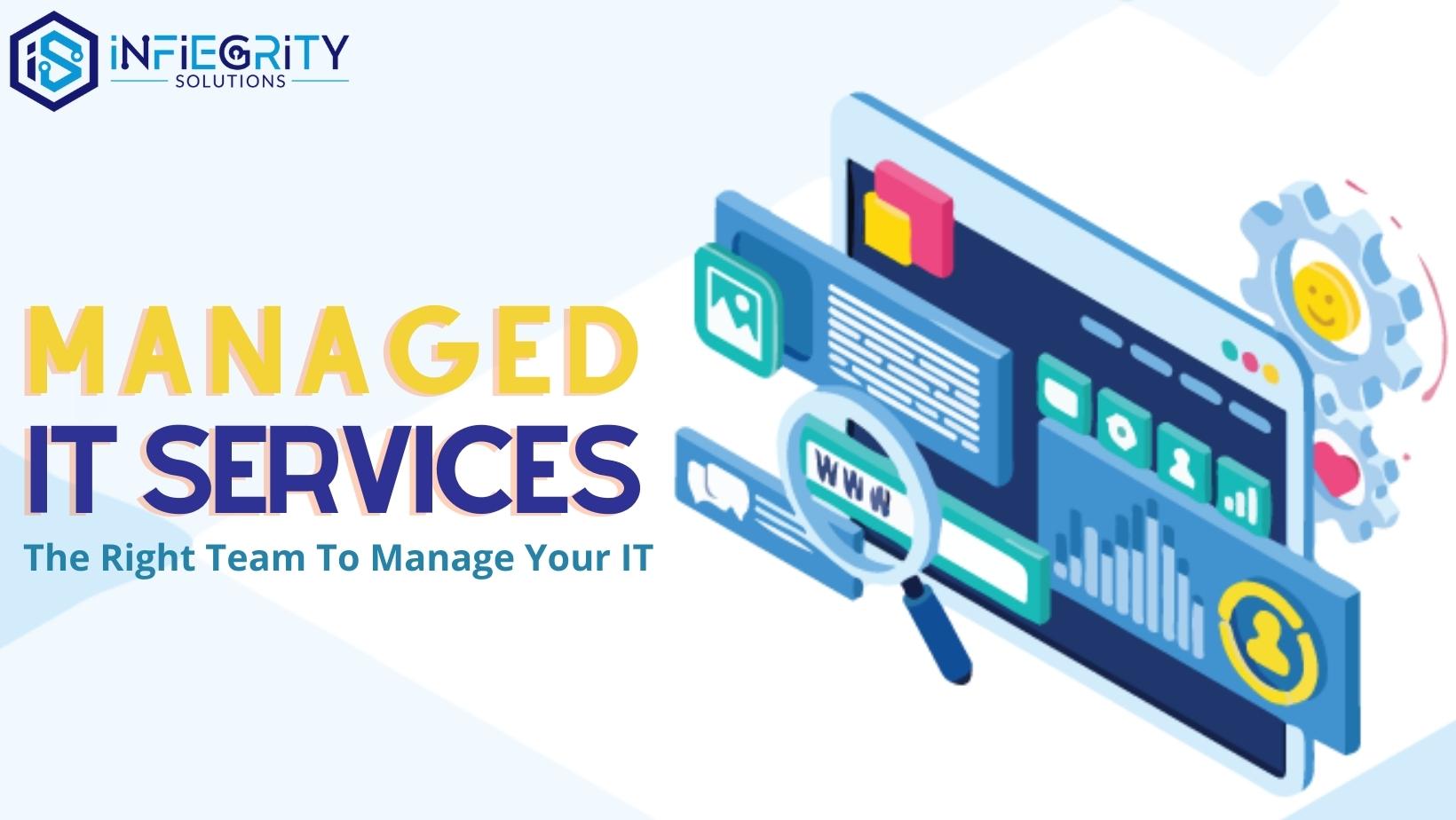 iNFiEGRiTY
SOLUTIONS

MANAGED
IT SERVICES
The Right Team To Manage Your IT

WWW